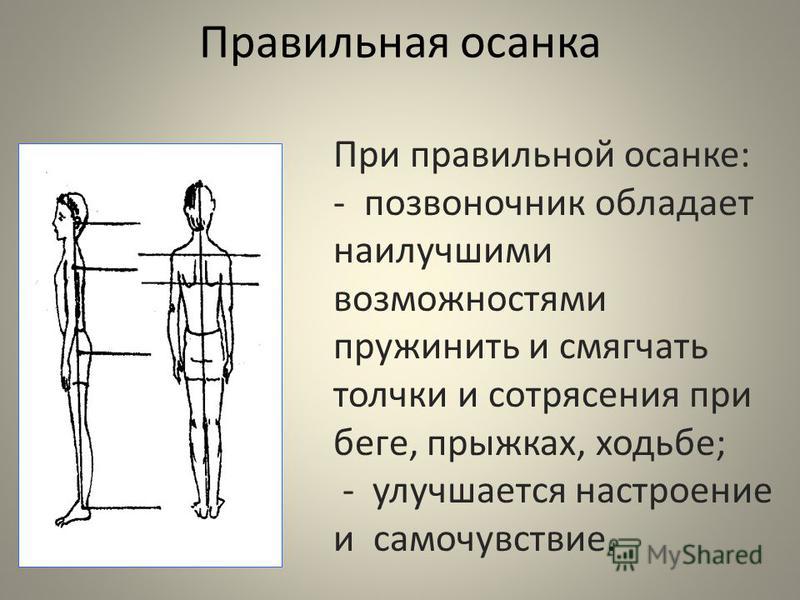 Правильная осанка

При правильной осанке:
- позвоночник обладает наилучшими возможностями пружинить и смягчать толчки и сотрясения при беге, прыжках, ходьбе;
- улучшается настроение и самочувствие.

MyShared